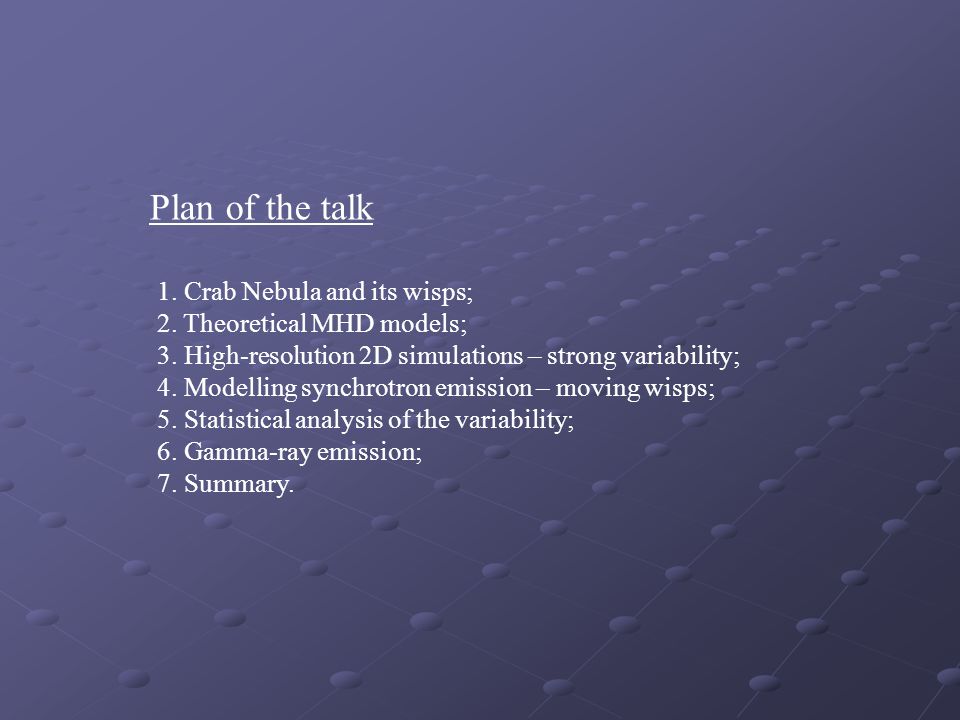 Plan of the talk

1. Crab Nebula and its wisps;
2. Theoretical MHD models;
3. High-resolution 2D simulations – strong variability;
4. Modelling synchrotron emission – moving wisps;
5. Statistical analysis of the variability;
6. Gamma-ray emission;
7. Summary.